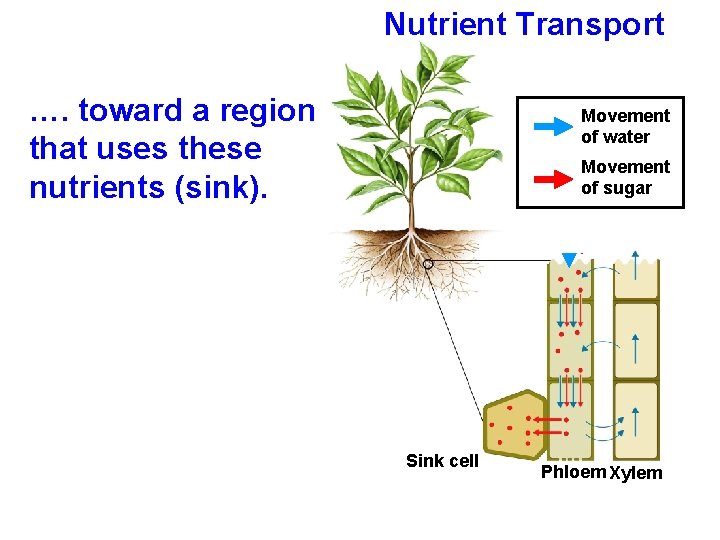 Nutrient Transport

…. toward a region that uses these nutrients (sink).

Movement of water

Movement of sugar

Sink cell

Phloem

Xylem